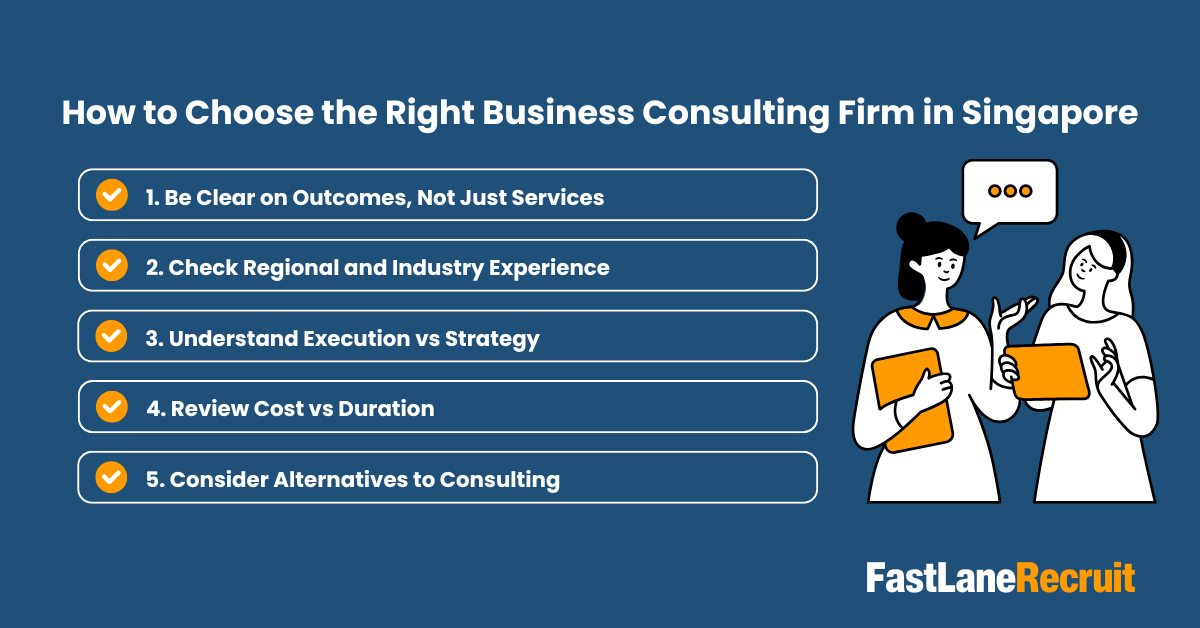 How to Choose the Right Business Consulting Firm in Singapore

1. Be Clear on Outcomes, Not Just Services

2. Check Regional and Industry Experience

3. Understand Execution vs Strategy

4. Review Cost vs Duration

5. Consider Alternatives to Consulting

FastLaneRecruit